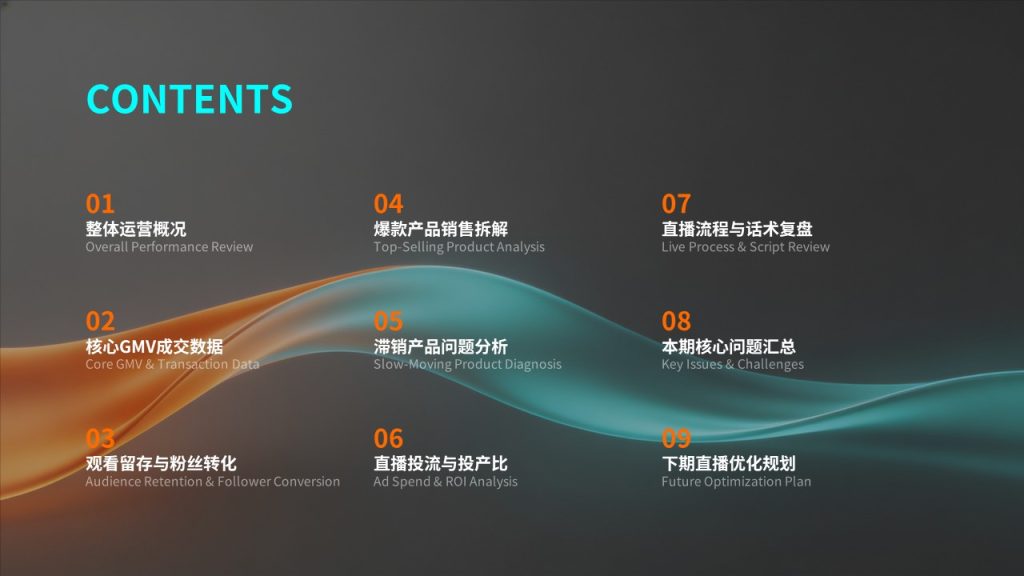 CONTENTS

01
整体运营概况
Overall Performance Review

02
核心GMV成交数据
Core GMV & Transaction Data

03
观看留存与粉丝转化
Audience Retention & Follower Conversion

04
爆款产品销售拆解
Top-Selling Product Analysis

05
滞销产品问题分析
Slow-Moving Product Diagnosis

06
直播投流与投产比
Ad Spend & ROI Analysis

07
直播流程与话术复盘
Live Process & Script Review

08
本期核心问题汇总
Key Issues & Challenges

09
下期直播优化规划
Future Optimization Plan